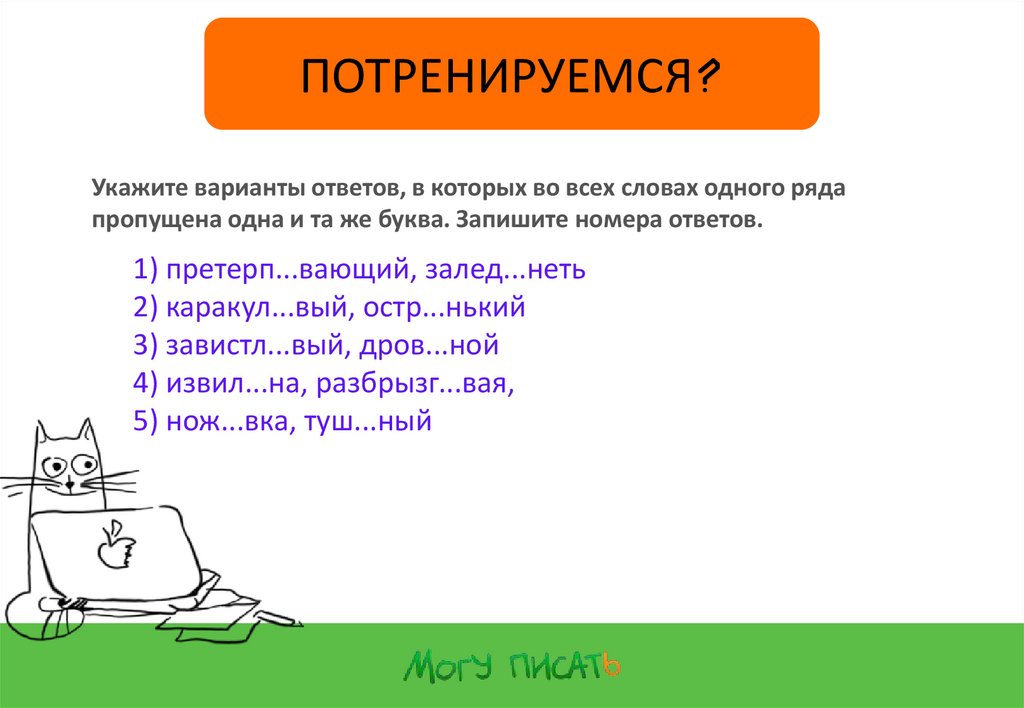 ПОТРЕНИРУЕМСЯ?

Укажите варианты ответов, в которых во всех словах одного ряда пропущена одна и та же буква. Запишите номера ответов.

1) претерп...вающий, залед...неть
2) каракул...вый, остр...нький
3) завистл...вый, дров...ной
4) извил...на, разбрызг...вая,
5) нож...вка, туш...ный

МОГУ ПИСАТЬ